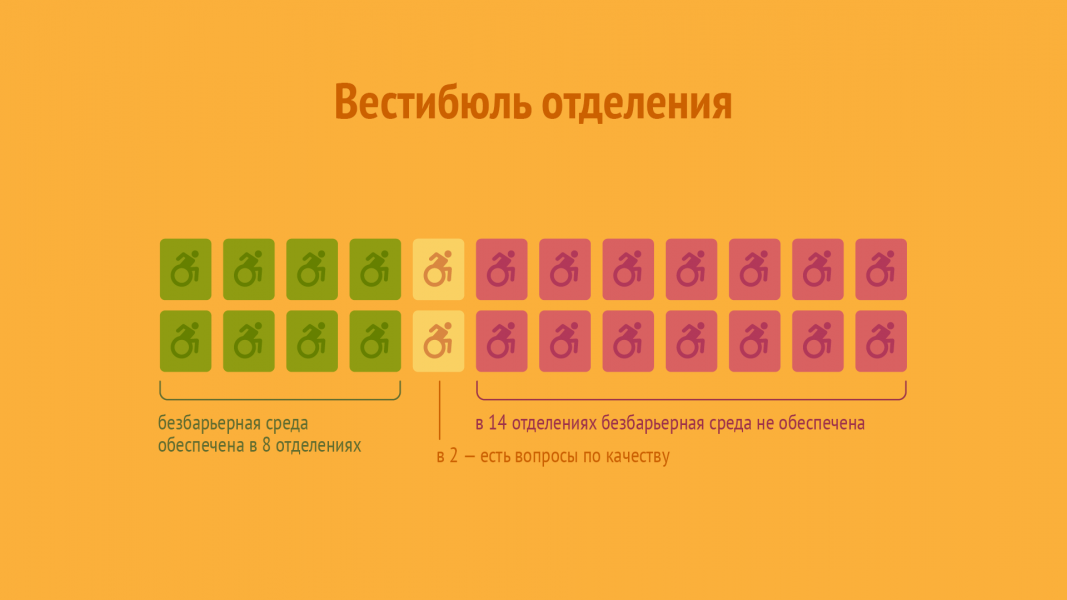 Вестибюль отделения

безбарьерная среда обеспечена в 8 отделениях

в 2 — есть вопросы по качеству

в 14 отделениях безбарьерная среда не обеспечена